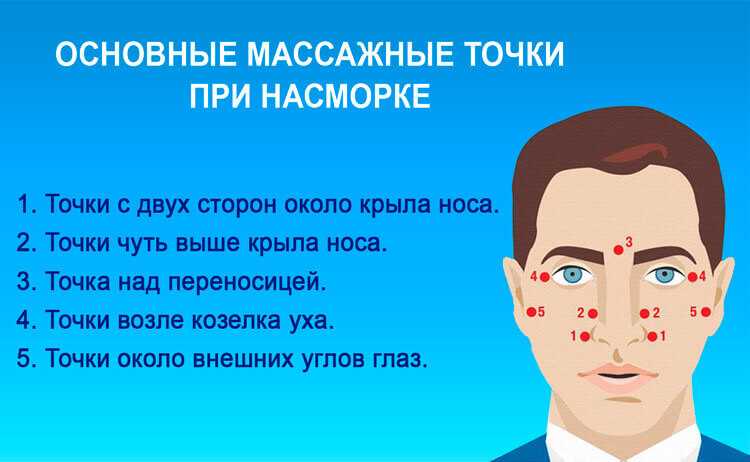 ОСНОВНЫЕ МАССАЖНЫЕ ТОЧКИ ПРИ НАСМОРКЕ

1. Точки с двух сторон около крыла носа.
2. Точки чуть выше крыла носа.
3. Точка над переносицей.
4. Точки возле козелка уха.
5. Точки около внешних углов глаз.

3
4 4
5 2 2 5
1 1